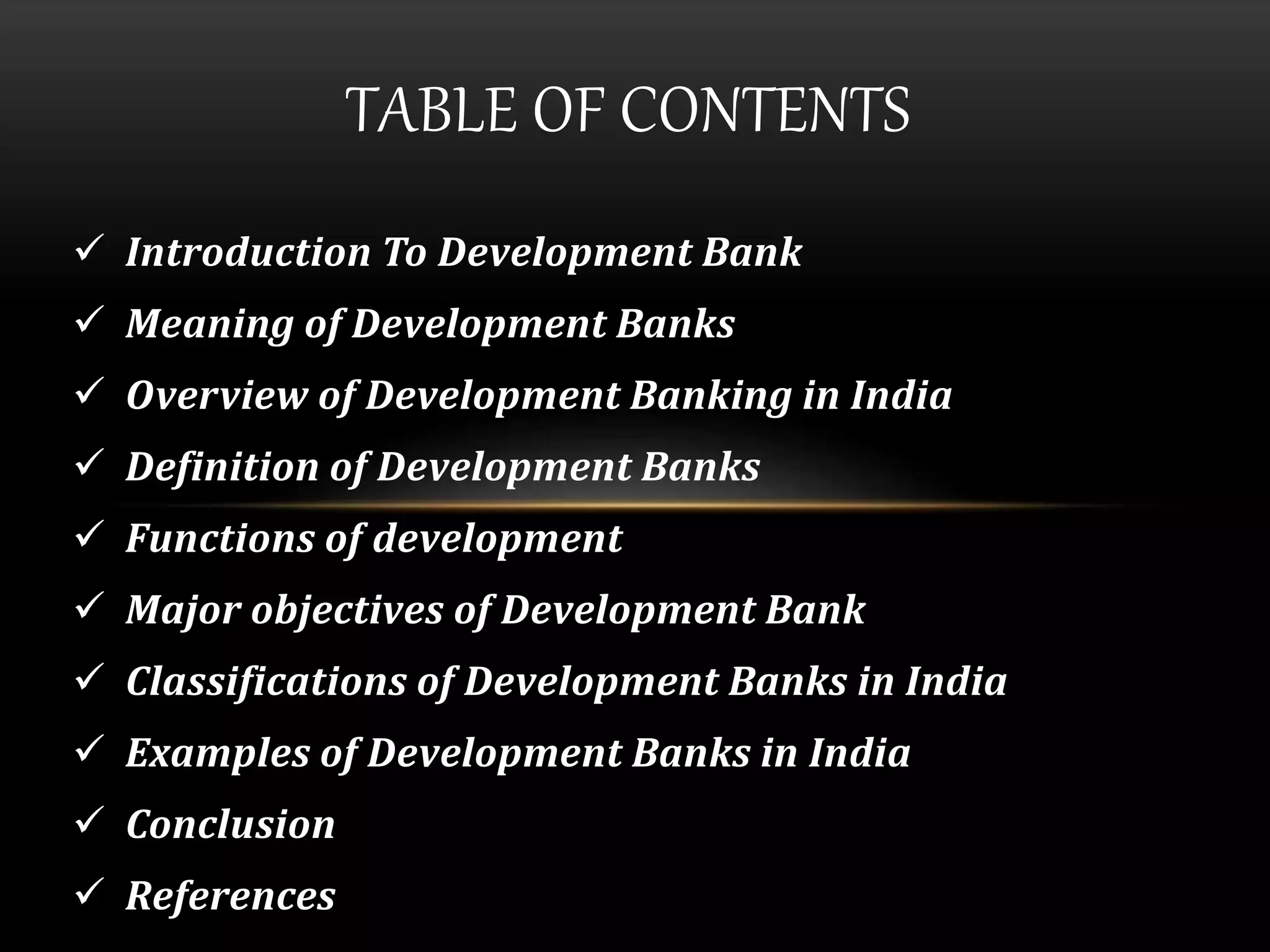 TABLE OF CONTENTS

✓ Introduction To Development Bank
✓ Meaning of Development Banks
✓ Overview of Development Banking in India
✓ Definition of Development Banks
✓ Functions of development
✓ Major objectives of Development Bank
✓ Classifications of Development Banks in India
✓ Examples of Development Banks in India
✓ Conclusion
✓ References